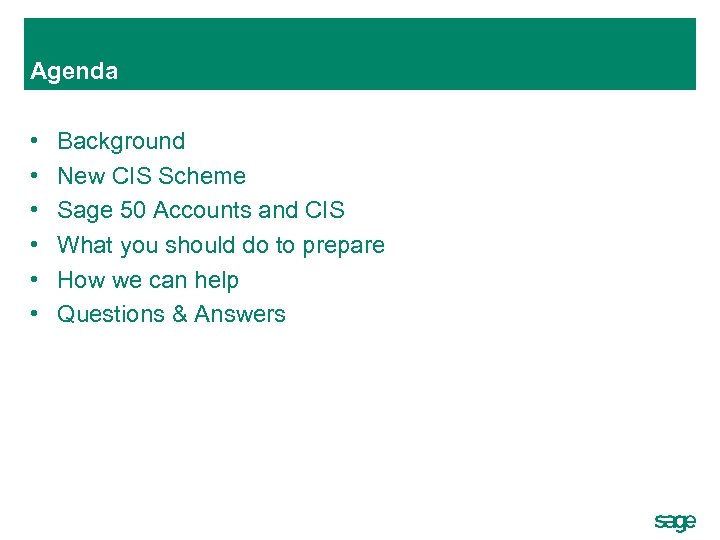 Agenda

• Background
• New CIS Scheme
• Sage 50 Accounts and CIS
• What you should do to prepare
• How we can help
• Questions & Answers

sage